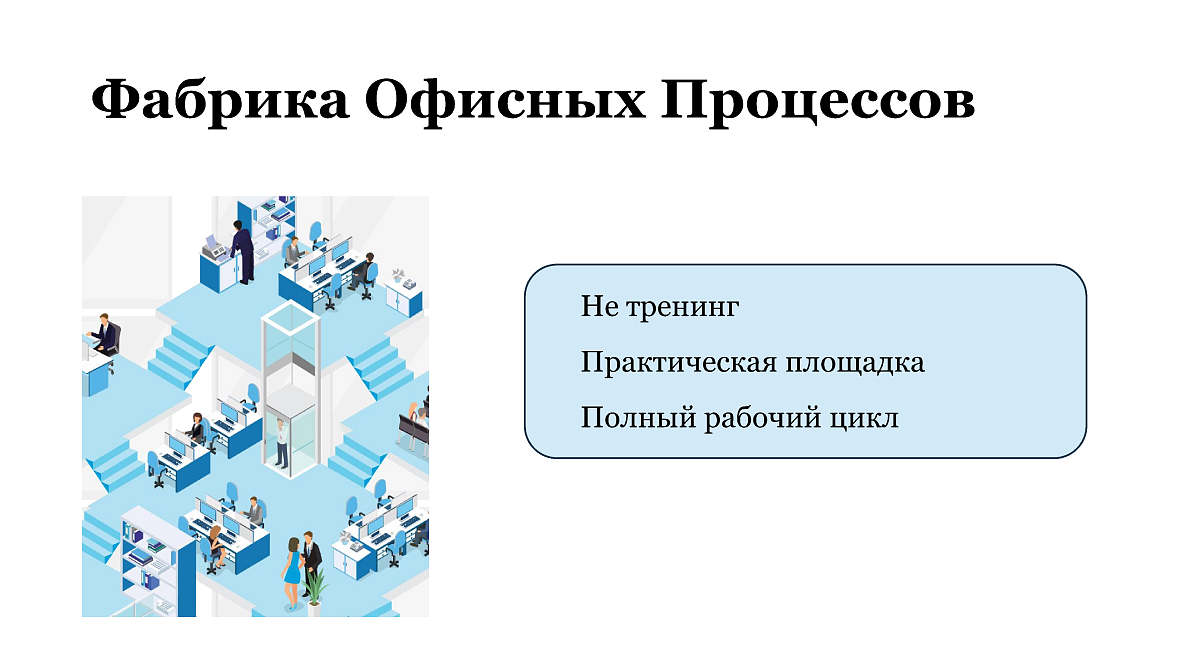 Фабрика Офисных Процессов

Не тренинг

Практическая площадка

Полный рабочий цикл